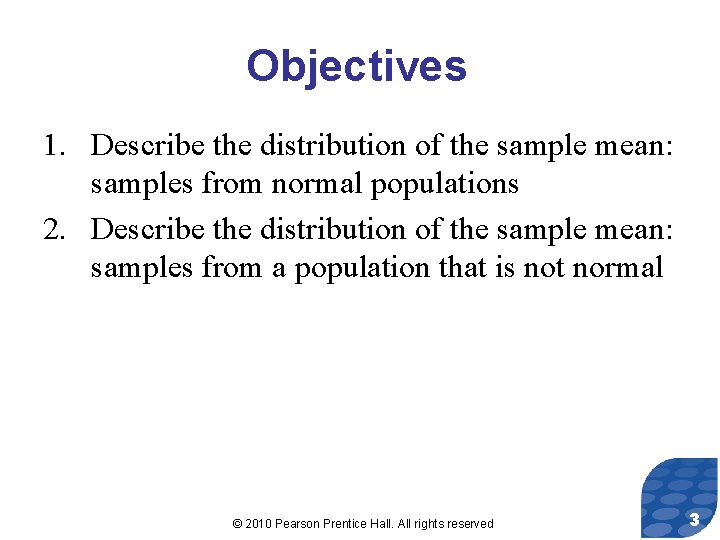 Objectives

1. Describe the distribution of the sample mean: samples from normal populations

2. Describe the distribution of the sample mean: samples from a population that is not normal

© 2010 Pearson Prentice Hall. All rights reserved

3